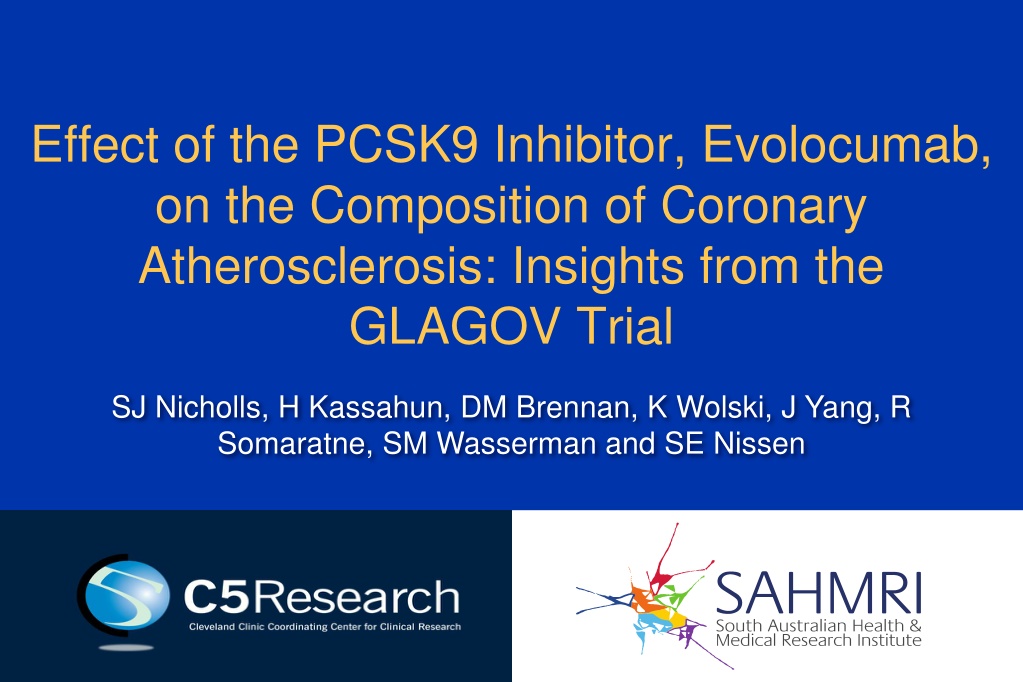 Effect of the PCSK9 Inhibitor, Evolocumab, on the Composition of Coronary Atherosclerosis: Insights from the GLAGOV Trial

SJ Nicholls, H Kassahun, DM Brennan, K Wolski, J Yang, R Somaratne, SM Wasserman and SE Nissen

C5Research
Cleveland Clinic Coordinating Center for Clinical Research

SAHMRI
South Australian Health & Medical Research Institute